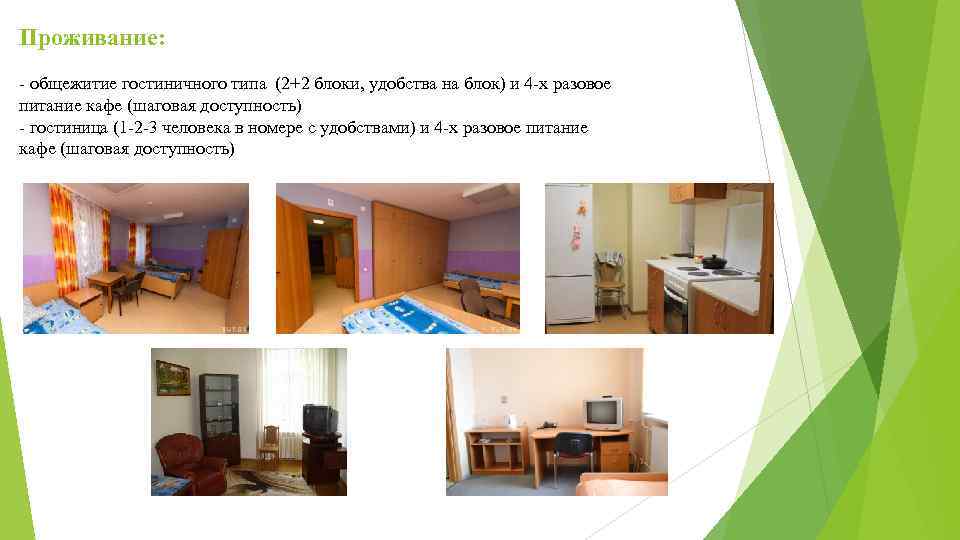 Проживание:

- общежитие гостиничного типа (2+2 блоки, удобства на блок) и 4-х разовое питание кафе (шаговая доступность)
- гостиница (1-2-3 человека в номере с удобствами) и 4-х разовое питание кафе (шаговая доступность)